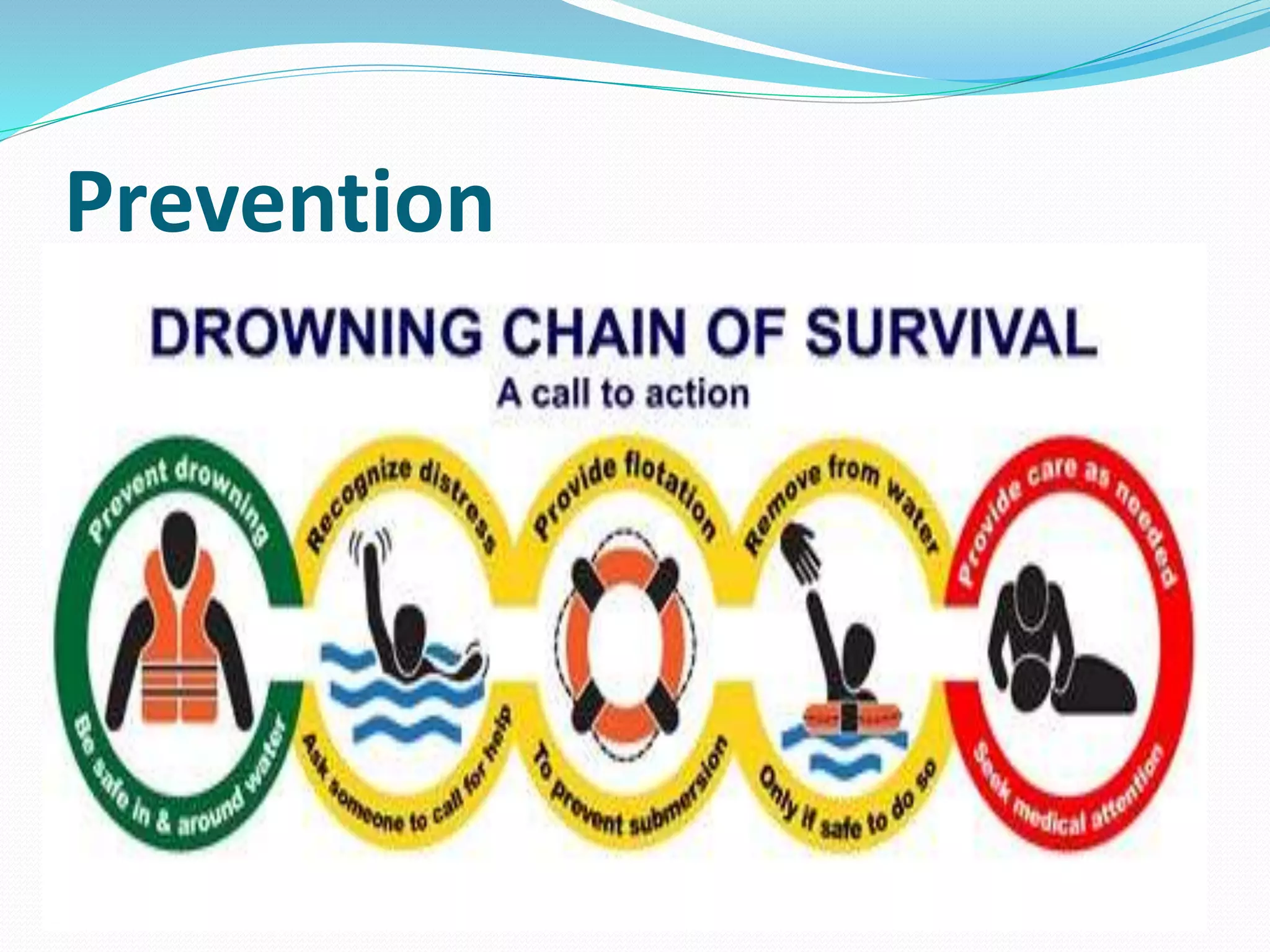 Prevention

DROWNING CHAIN OF SURVIVAL
A call to action

Prevent drowning
Be safe in & around water

Recognize distress
Ask someone to call for help

Provide flotation
To prevent submersion

Remove from water
Only if safe to do so

Provide care as needed
Seek medical attention